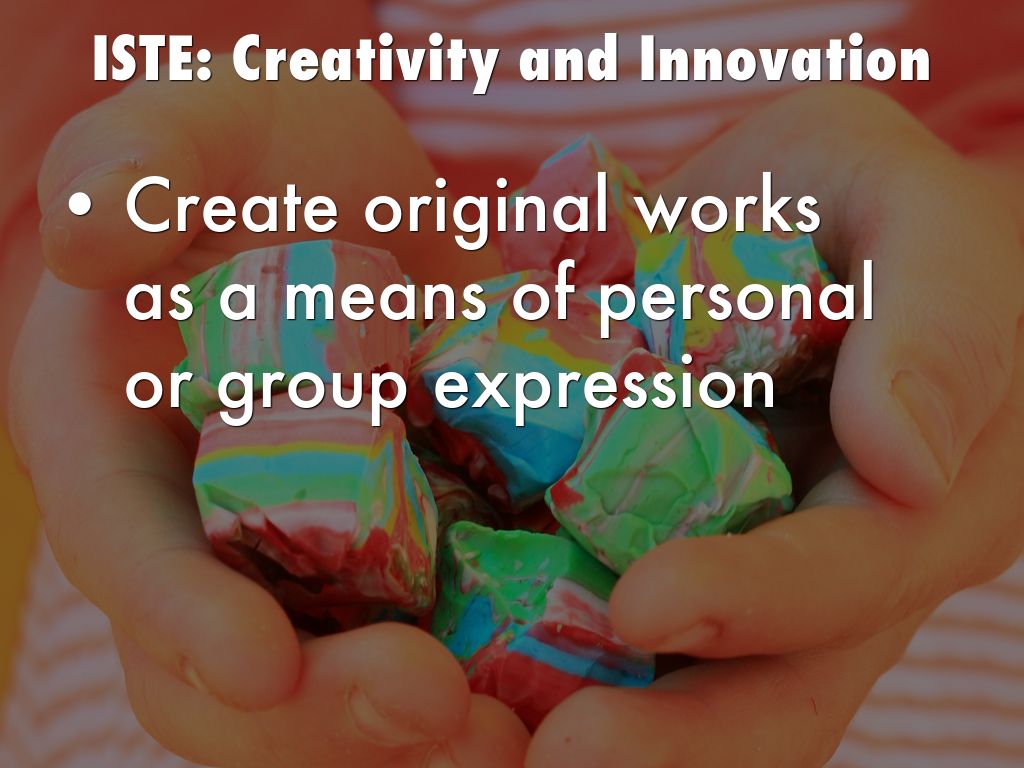 ISTE: Creativity and Innovation

• Create original works as a means of personal or group expression